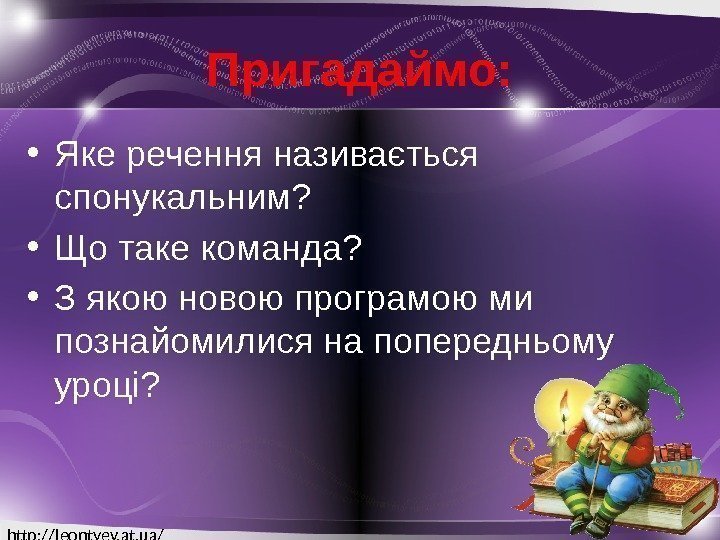 Пригадаймо:

• Яке речення називається спонукальним?

• Що таке команда?

• З якою новою програмою ми познайомилися на попередньому уроці?

http://leontyev.at.ua/